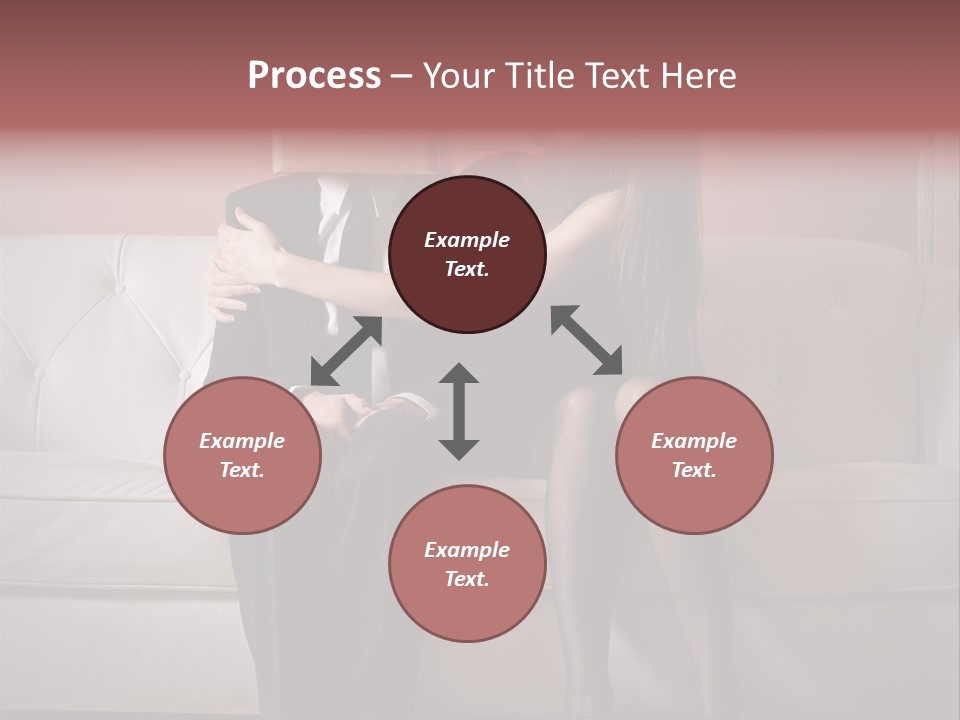 Process – Your Title Text Here

Example Text.

Example Text.

Example Text.

Example Text.